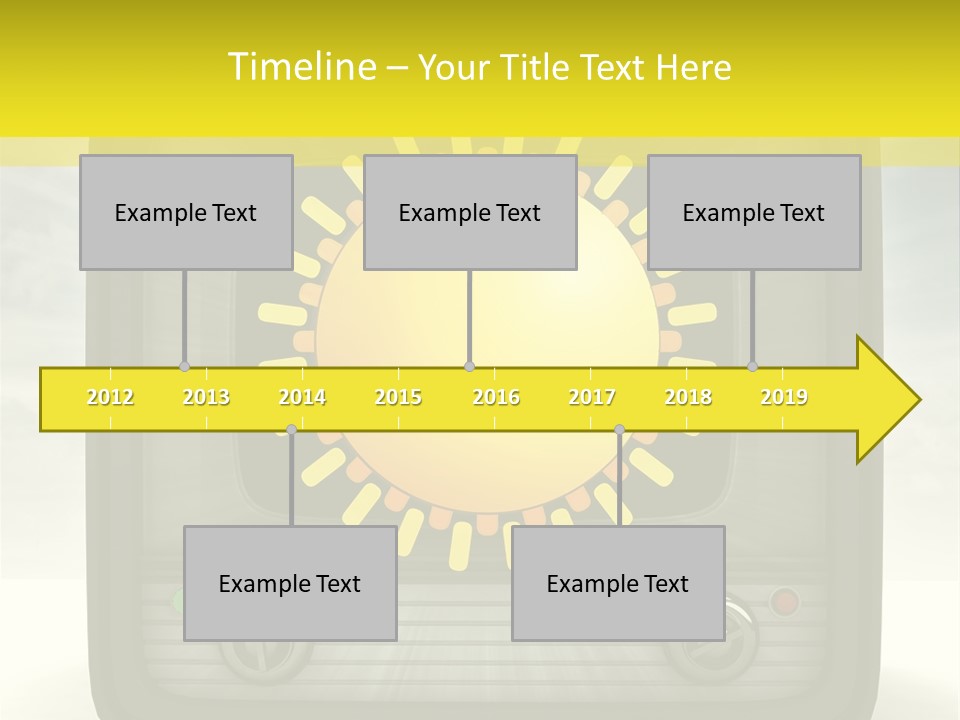 Timeline – Your Title Text Here

Example Text

Example Text

Example Text

2012 2013 2014 2015 2016 2017 2018 2019

Example Text

Example Text